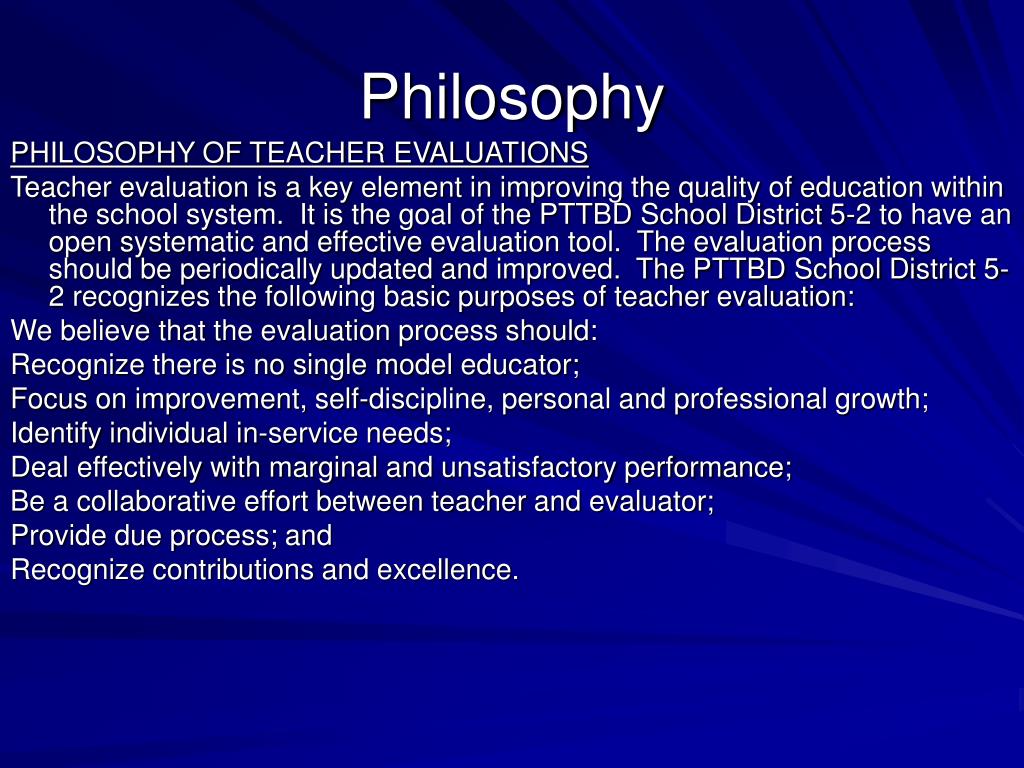 Philosophy

PHILOSOPHY OF TEACHER EVALUATIONS

Teacher evaluation is a key element in improving the quality of education within the school system. It is the goal of the PTTBD School District 5-2 to have an open systematic and effective evaluation tool. The evaluation process should be periodically updated and improved. The PTTBD School District 5-2 recognizes the following basic purposes of teacher evaluation:

We believe that the evaluation process should:

Recognize there is no single model educator;

Focus on improvement, self-discipline, personal and professional growth;

Identify individual in-service needs;

Deal effectively with marginal and unsatisfactory performance;

Be a collaborative effort between teacher and evaluator;

Provide due process; and

Recognize contributions and excellence.